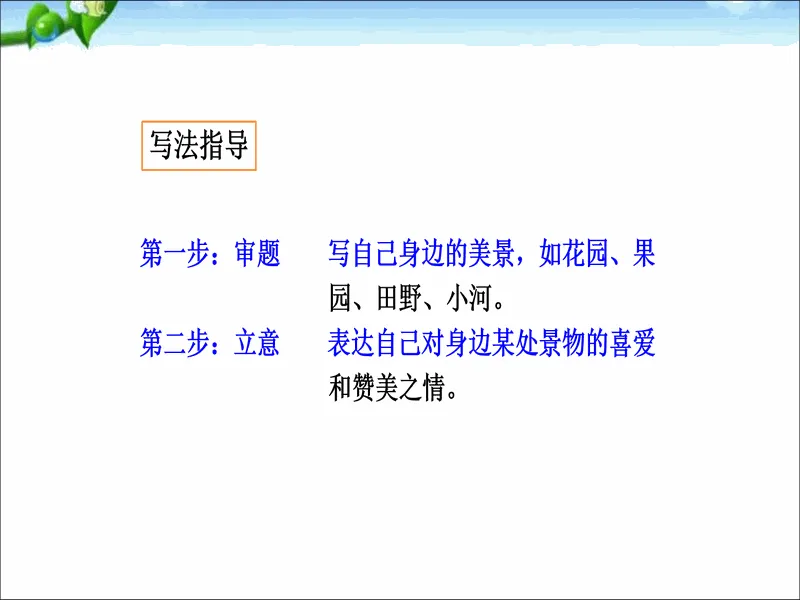 写法指导

第一步：审题　写自己身边的美景，如花园、果园、田野、小河。

第二步：立意　表达自己对身边某处景物的喜爱和赞美之情。